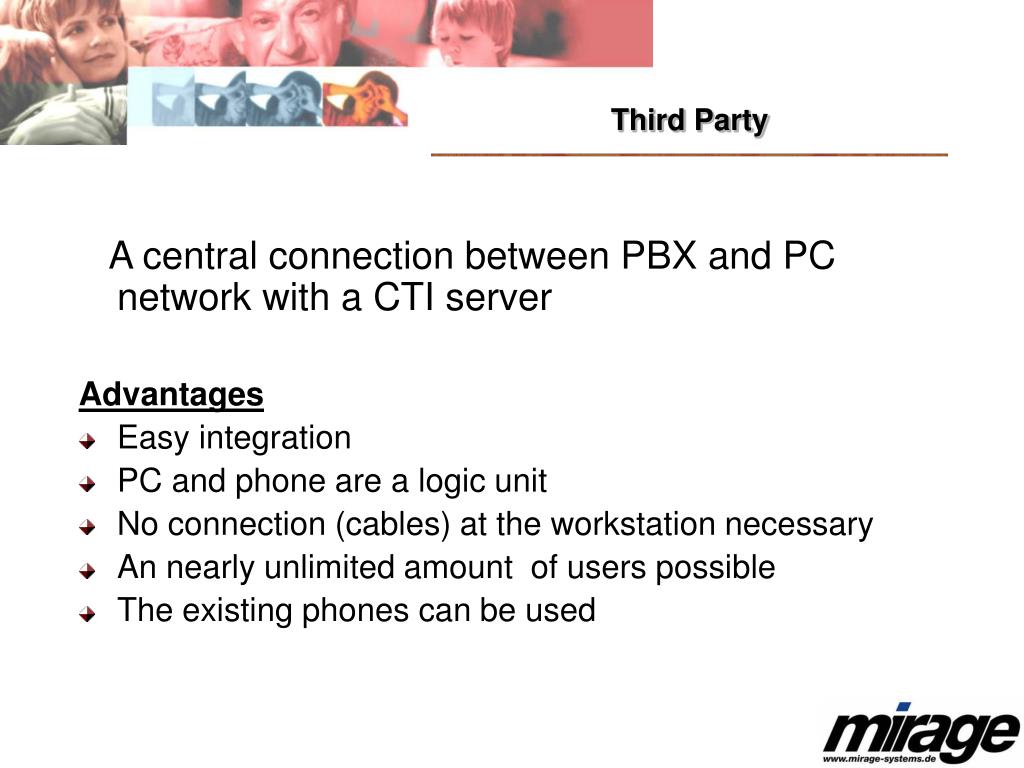 Third Party

A central connection between PBX and PC network with a CTI server

Advantages
Easy integration
PC and phone are a logic unit
No connection (cables) at the workstation necessary
An nearly unlimited amount of users possible
The existing phones can be used

mirage
www.mirage-systems.de